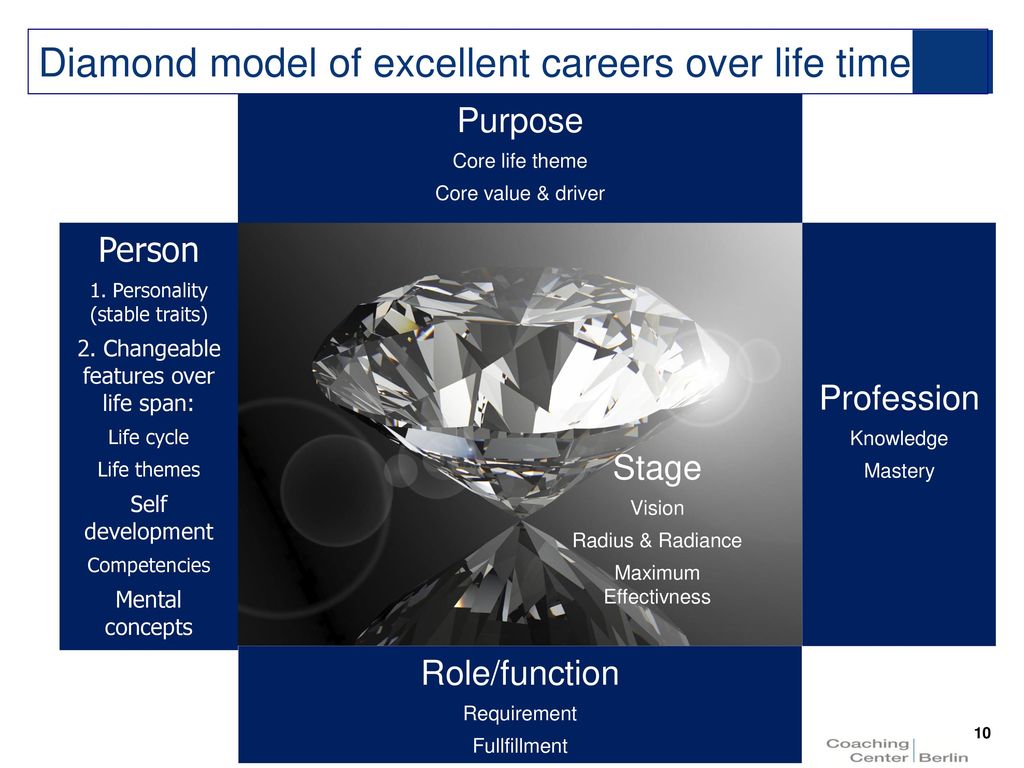 Diamond model of excellent careers over life time

Purpose

Core life theme

Core value & driver

Person

1. Personality (stable traits)

2. Changeable features over life span:

Life cycle

Life themes

Self development

Competencies

Mental concepts

Stage

Vision

Radius & Radiance

Maximum Effectivness

Profession

Knowledge

Mastery

Role/function

Requirement

Fullfillment

10

Coaching Center Berlin